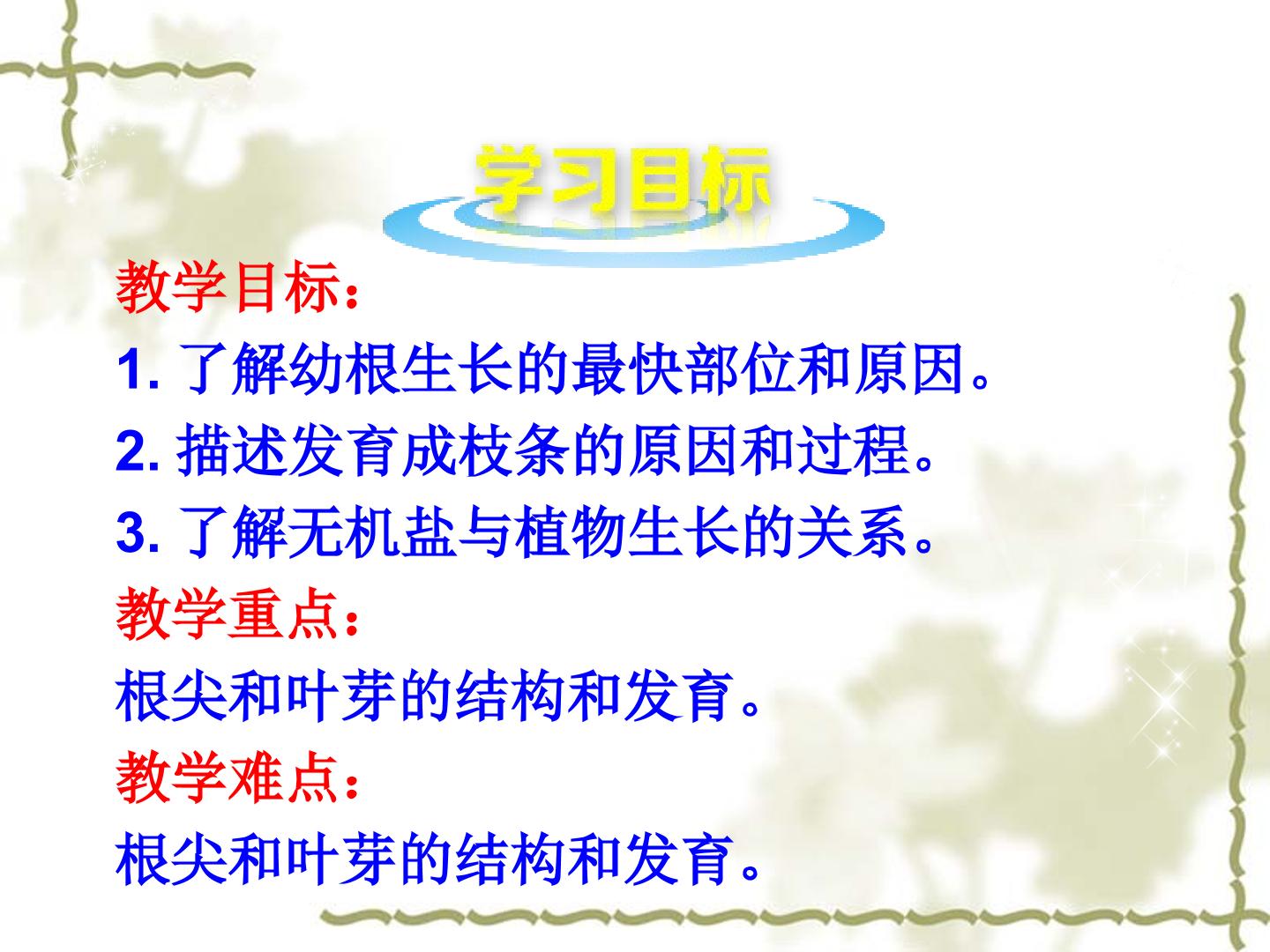 学习目标

教学目标：

1.了解幼根生长的最快部位和原因。

2.描述发育成枝条的原因和过程。

3.了解无机盐与植物生长的关系。

教学重点：

根尖和叶芽的结构和发育。

教学难点：

根尖和叶芽的结构和发育。